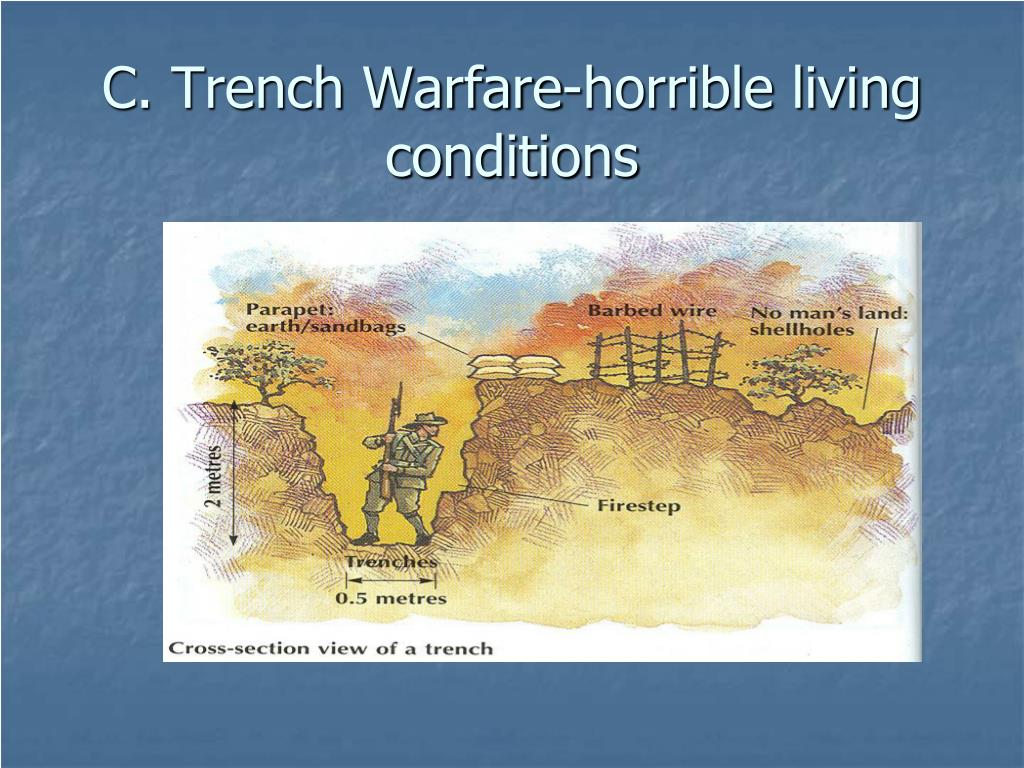 C. Trench Warfare-horrible living conditions

Parapet: earth/sandbags

Barbed wire

No man's land: shellholes

2 metres

Firestep

Trenches

0.5 metres

Cross-section view of a trench